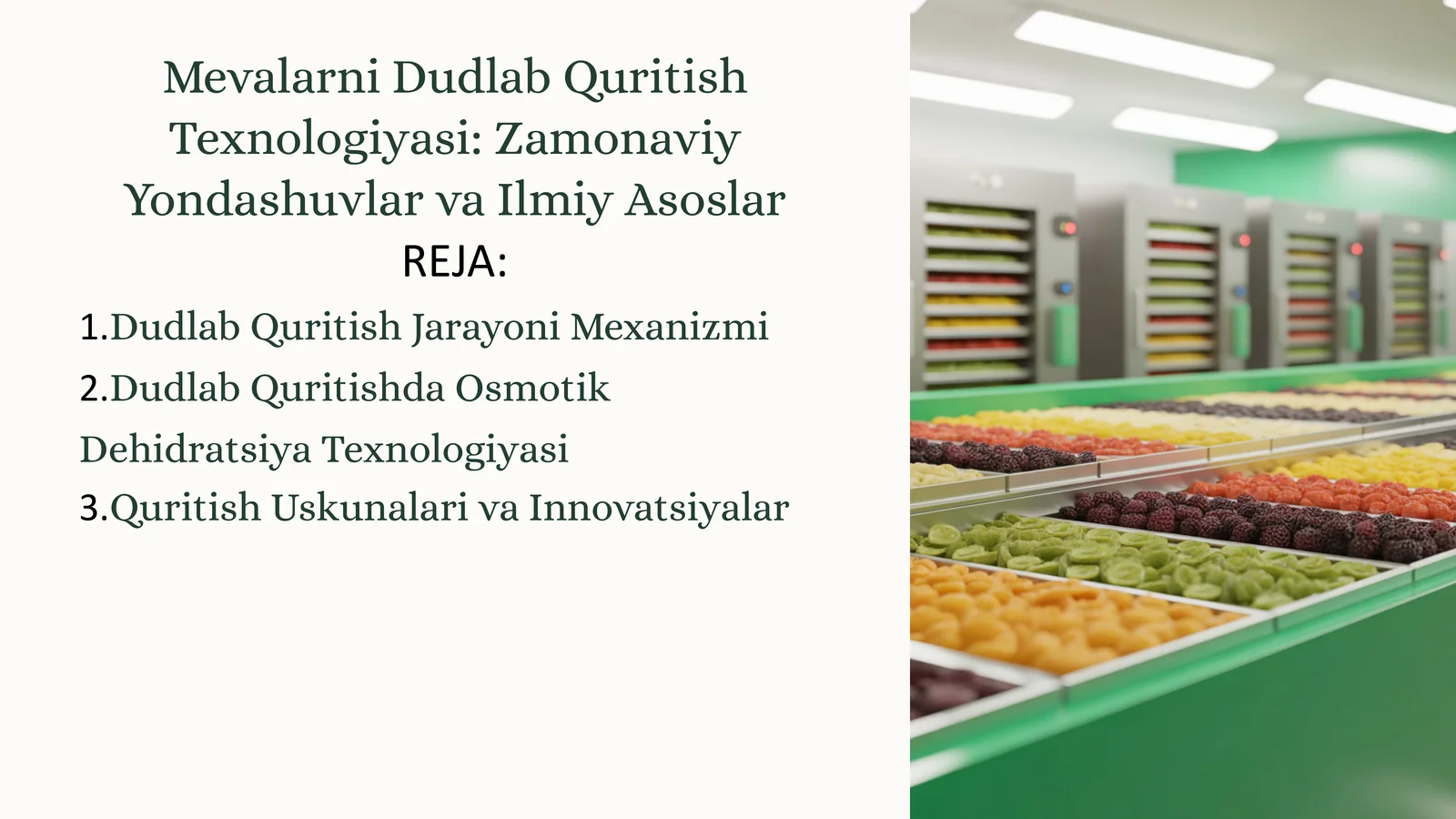 Mevalarni Dudlab Quritish Texnologiyasi: Zamonaviy Yondashuvlar va Ilmiy Asoslar

REJA:

1.Dudlab Quritish Jarayoni Mexanizmi

2.Dudlab Quritishda Osmotik Dehidratsiya Texnologiyasi

3.Quritish Uskunalari va Innovatsiyalar